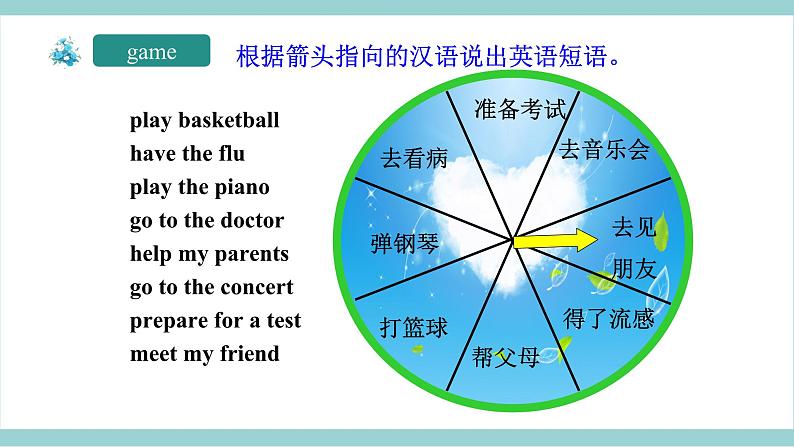 game

根据箭头指向的汉语说出英语短语。

play basketball
have the flu
play the piano
go to the doctor
help my parents
go to the concert
prepare for a test
meet my friend

准备考试
去音乐会
去见朋友
得了流感
帮父母
打篮球
弹钢琴
去看病